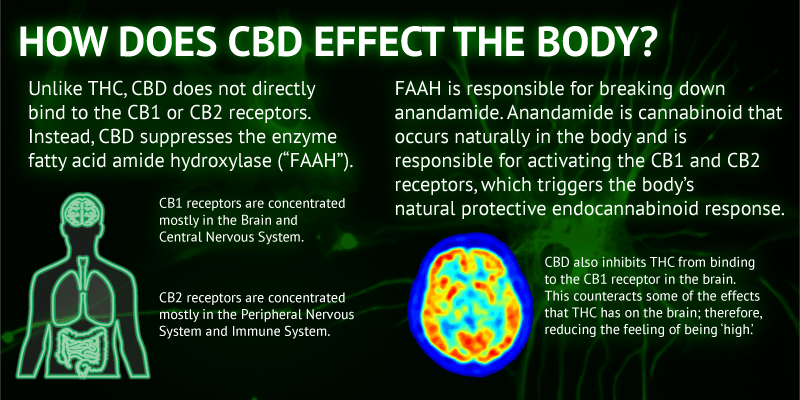 HOW DOES CBD EFFECT THE BODY?

Unlike THC, CBD does not directly bind to the CB1 or CB2 receptors. Instead, CBD suppresses the enzyme fatty acid amide hydroxylase ("FAAH").

CB1 receptors are concentrated mostly in the Brain and Central Nervous System.

CB2 receptors are concentrated mostly in the Peripheral Nervous System and Immune System.

FAAH is responsible for breaking down anandamide. Anandamide is cannabinoid that occurs naturally in the body and is responsible for activating the CB1 and CB2 receptors, which triggers the body's natural protective endocannabinoid response.

CBD also inhibits THC from binding to the CB1 receptor in the brain. This counteracts some of the effects that THC has on the brain; therefore, reducing the feeling of being 'high.'